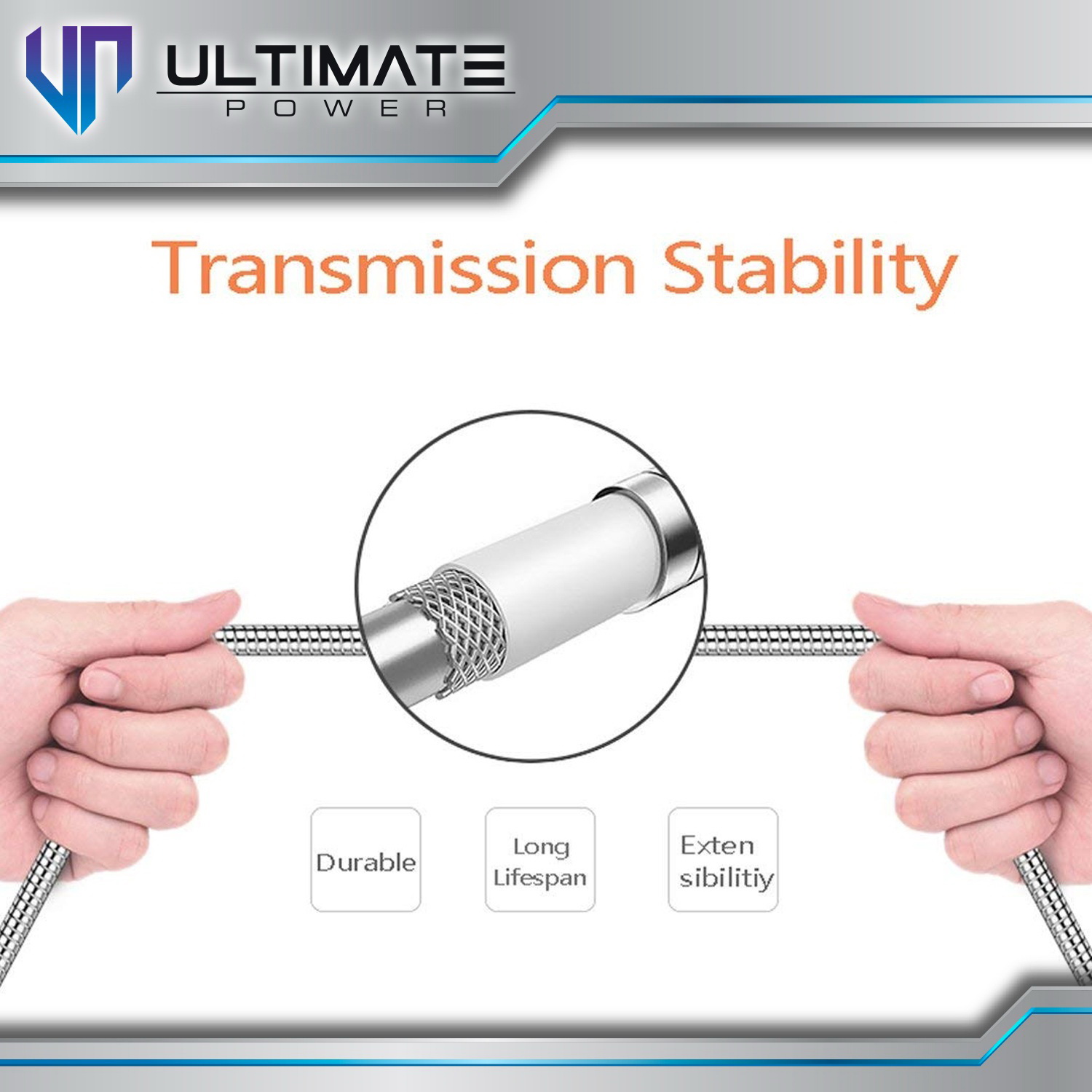 ULTIMATE
POWER

Transmission Stability

Durable

Long Lifespan

Exten sibilitiy